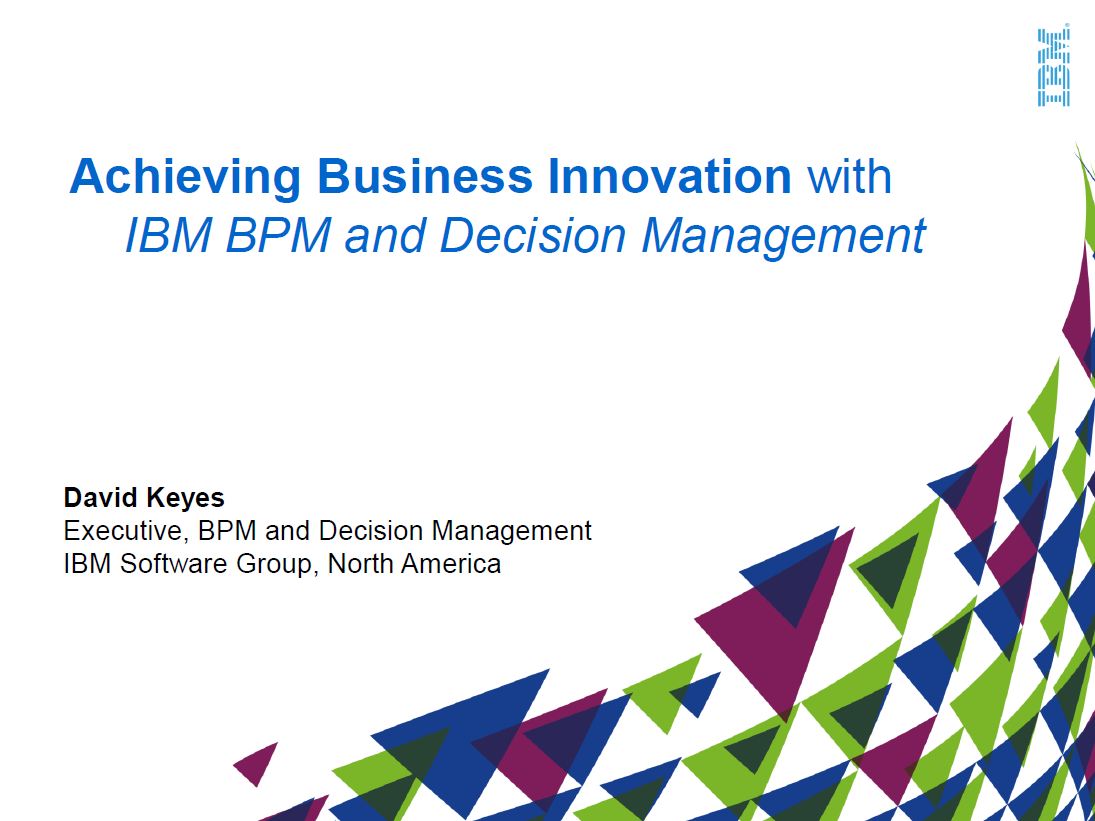 IBM

Achieving Business Innovation with
IBM BPM and Decision Management

David Keyes
Executive, BPM and Decision Management
IBM Software Group, North America